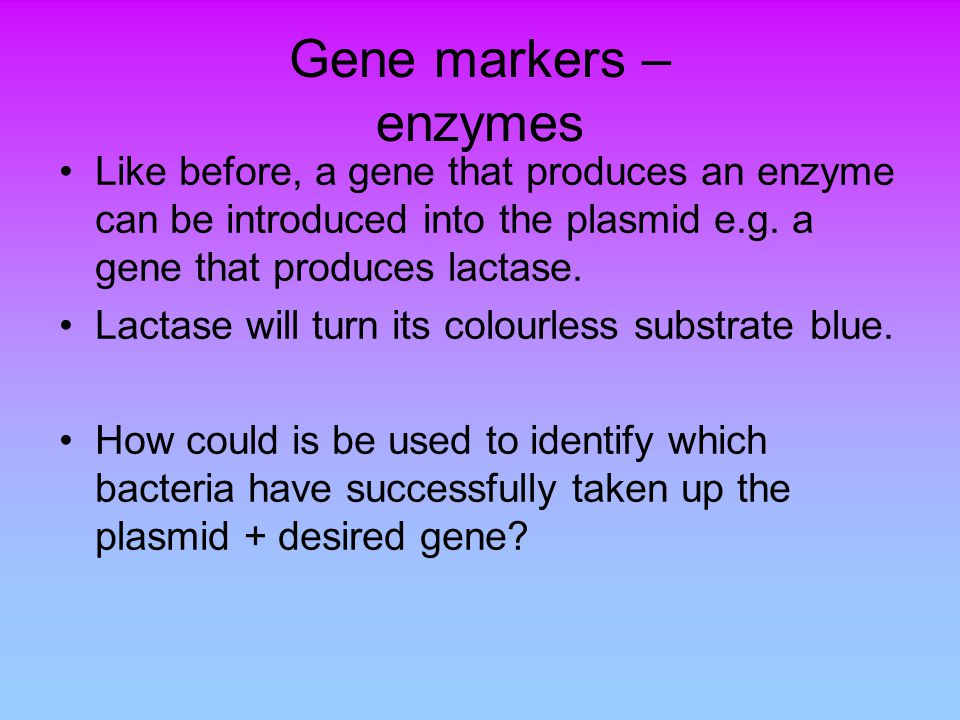 Gene markers – enzymes

• Like before, a gene that produces an enzyme can be introduced into the plasmid e.g. a gene that produces lactase.

• Lactase will turn its colourless substrate blue.

• How could is be used to identify which bacteria have successfully taken up the plasmid + desired gene?